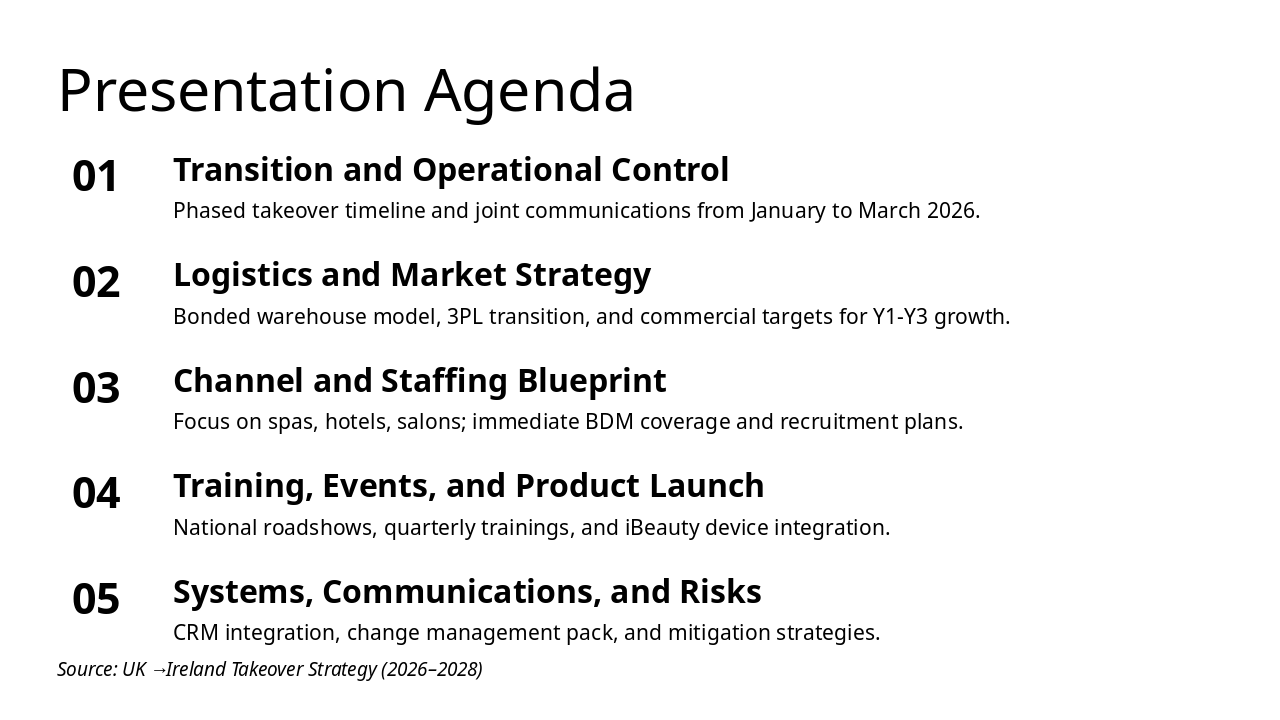 Presentation Agenda

01 Transition and Operational Control
Phased takeover timeline and joint communications from January to March 2026.

02 Logistics and Market Strategy
Bonded warehouse model, 3PL transition, and commercial targets for Y1-Y3 growth.

03 Channel and Staffing Blueprint
Focus on spas, hotels, salons; immediate BDM coverage and recruitment plans.

04 Training, Events, and Product Launch
National roadshows, quarterly trainings, and iBeauty device integration.

05 Systems, Communications, and Risks
CRM integration, change management pack, and mitigation strategies.

Source: UK →Ireland Takeover Strategy (2026–2028)